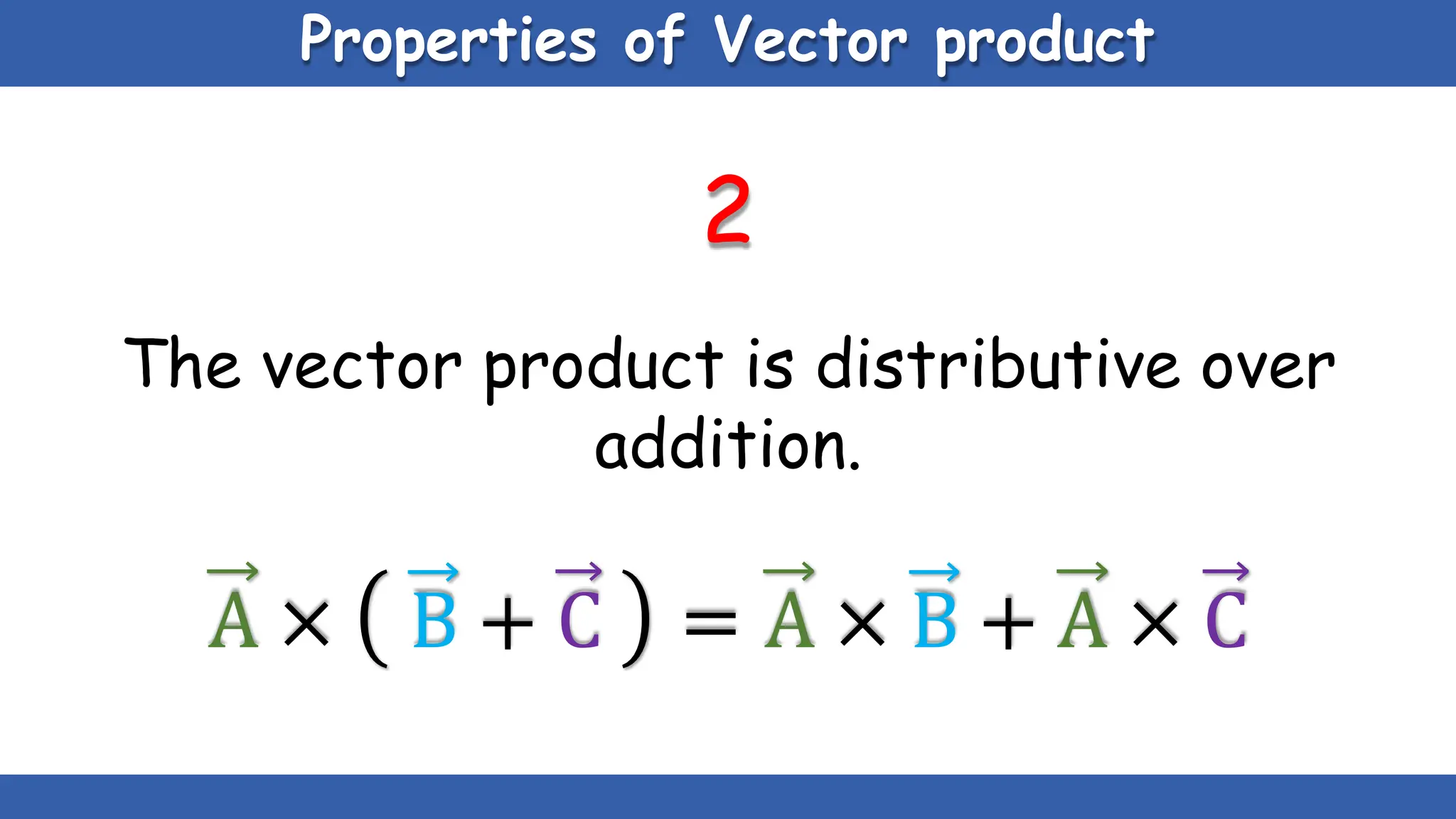 Properties of Vector product

2

The vector product is distributive over addition.

$\vec{A} \times (\vec{B} + \vec{C}) = \vec{A} \times \vec{B} + \vec{A} \times \vec{C}$